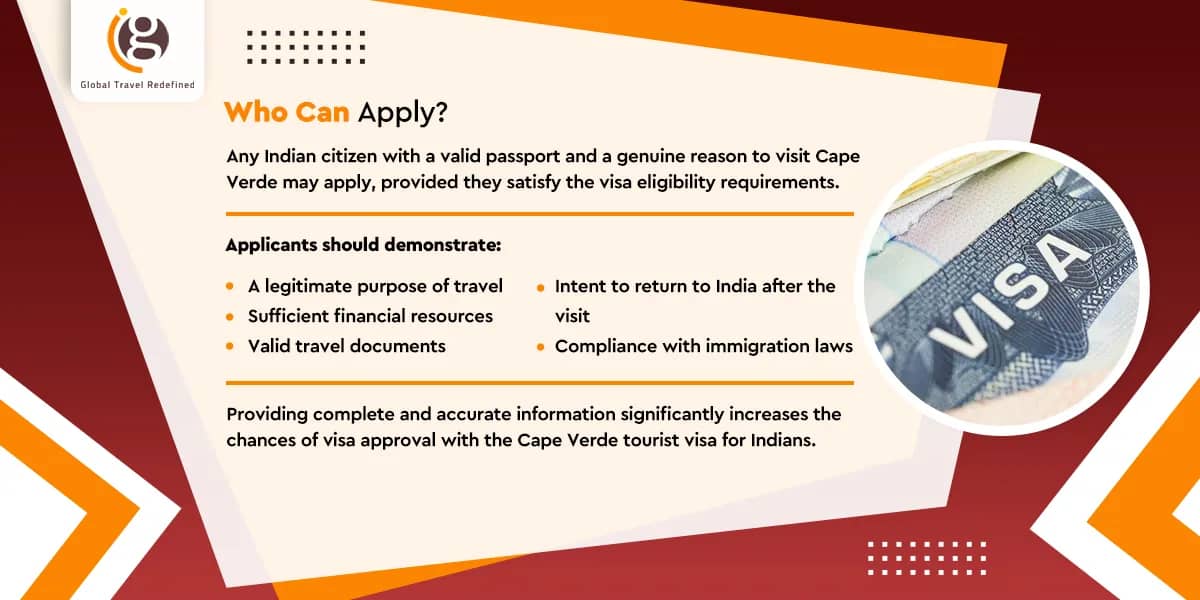 Global Travel Redefined

Who Can Apply?

Any Indian citizen with a valid passport and a genuine reason to visit Cape Verde may apply, provided they satisfy the visa eligibility requirements.

Applicants should demonstrate:

- A legitimate purpose of travel
- Sufficient financial resources
- Valid travel documents

- Intent to return to India after the visit
- Compliance with immigration laws

Providing complete and accurate information significantly increases the chances of visa approval with the Cape Verde tourist visa for Indians.

VISA